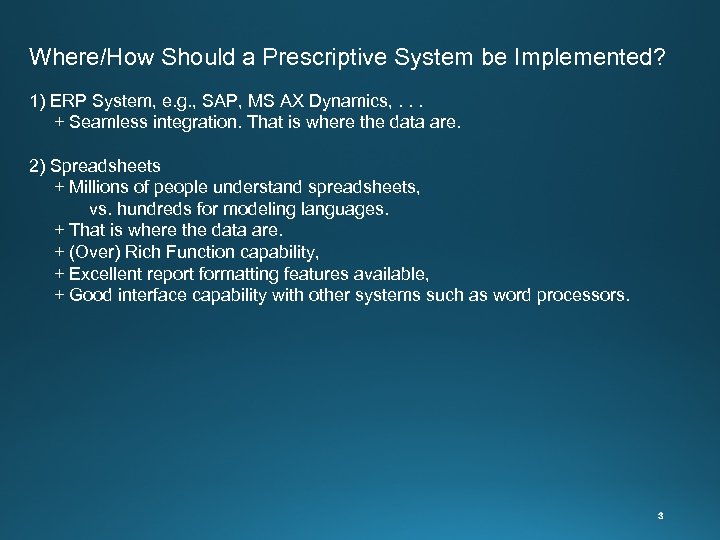 Where/How Should a Prescriptive System be Implemented?

1) ERP System, e.g., SAP, MS AX Dynamics, . . .
+ Seamless integration. That is where the data are.

2) Spreadsheets
+ Millions of people understand spreadsheets,
vs. hundreds for modeling languages.
+ That is where the data are.
+ (Over) Rich Function capability,
+ Excellent report formatting features available,
+ Good interface capability with other systems such as word processors.

3